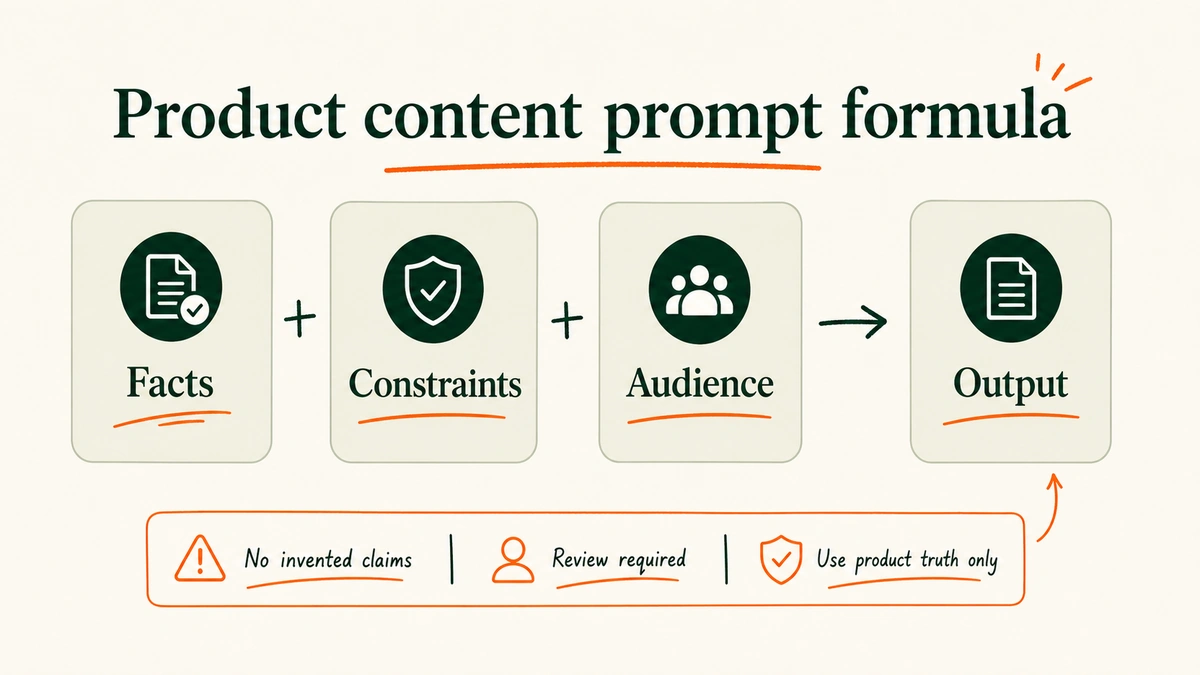 Product content prompt formula

Facts + Constraints + Audience → Output

No invented claims | Review required | Use product truth only